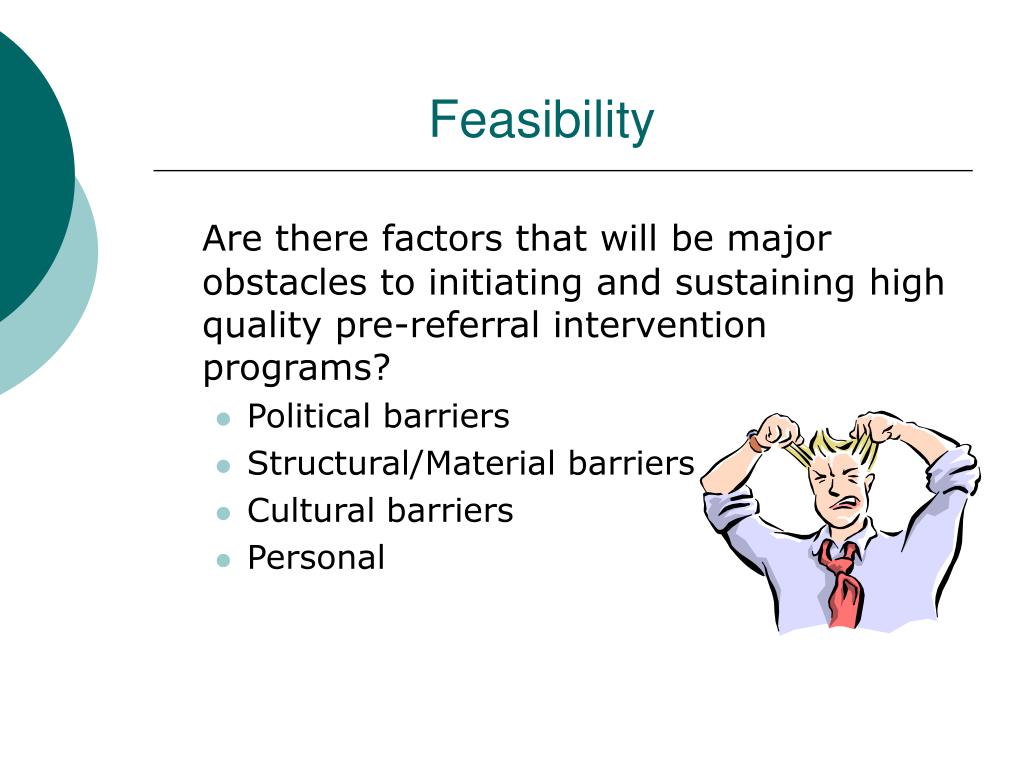 Feasibility

Are there factors that will be major obstacles to initiating and sustaining high quality pre-referral intervention programs?

- Political barriers
- Structural/Material barriers
- Cultural barriers
- Personal